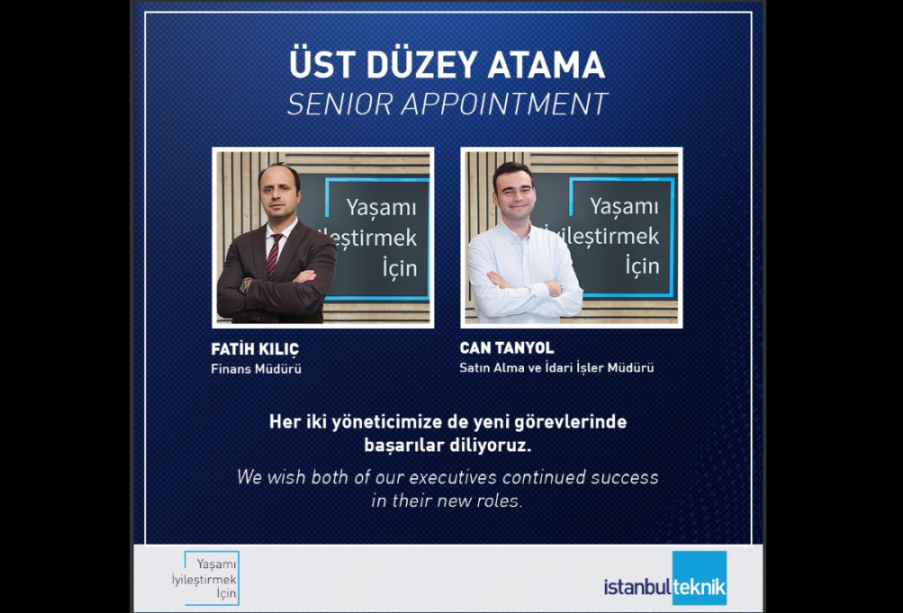 ÜST DÜZEY ATAMA
SENIOR APPOINTMENT

Yaşamı İyileştirmek İçin

Yaşamı İyileştirmek İçin

FATİH KILIÇ
Finans Müdürü

CAN TANYOL
Satın Alma ve İdari İşler Müdürü

Her iki yöneticimize de yeni görevlerinde başarılar diliyoruz.

We wish both of our executives continued success in their new roles.

Yaşamı İyileştirmek İçin

istanbulteknik